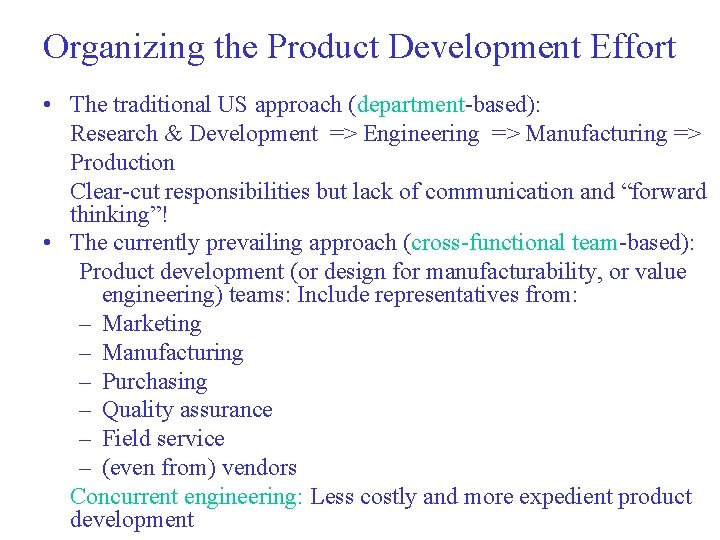 Organizing the Product Development Effort

• The traditional US approach (department-based):
Research & Development => Engineering => Manufacturing => Production
Clear-cut responsibilities but lack of communication and “forward thinking”!

• The currently prevailing approach (cross-functional team-based):
Product development (or design for manufacturability, or value engineering) teams: Include representatives from:
– Marketing
– Manufacturing
– Purchasing
– Quality assurance
– Field service
– (even from) vendors
Concurrent engineering: Less costly and more expedient product development